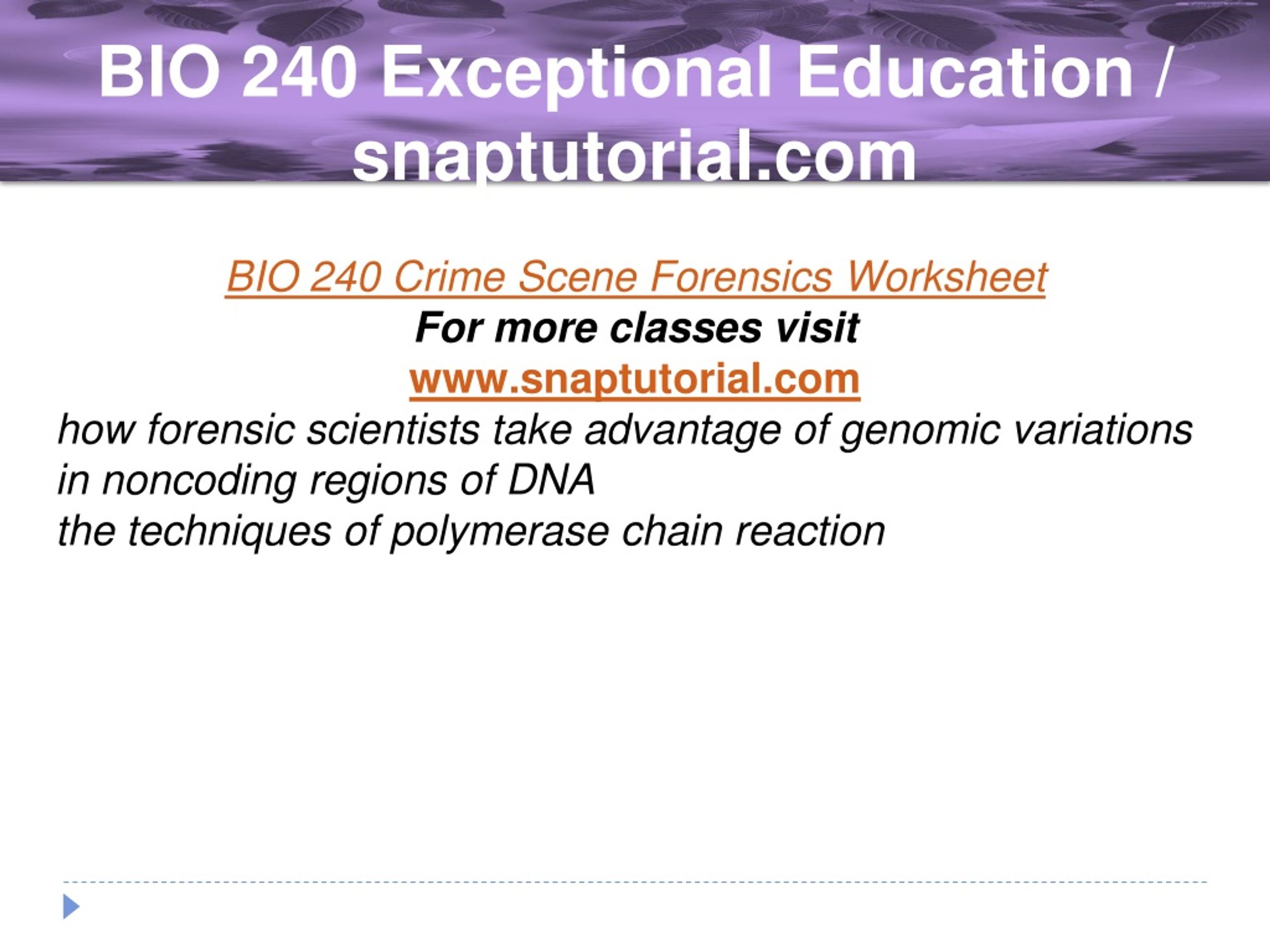 BIO 240 Exceptional Education / snaptutorial.com

BIO 240 Crime Scene Forensics Worksheet
For more classes visit
www.snaptutorial.com
how forensic scientists take advantage of genomic variations in noncoding regions of DNA
the techniques of polymerase chain reaction